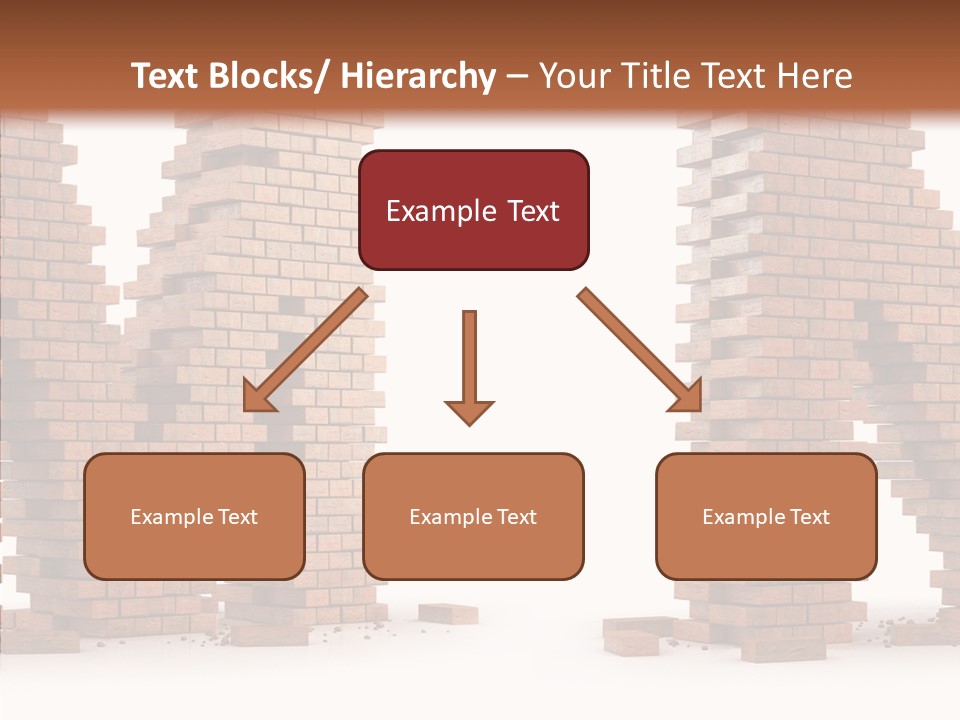 Text Blocks/ Hierarchy – Your Title Text Here

Example Text

Example Text

Example Text

Example Text